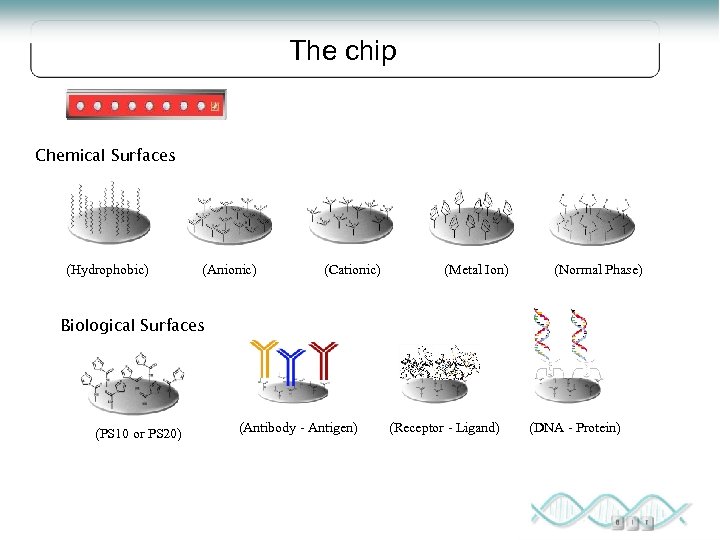 The chip

Chemical Surfaces

(Hydrophobic)

(Anionic)

(Cationic)

(Metal Ion)

(Normal Phase)

Biological Surfaces

(PS10 or PS20)

(Antibody - Antigen)

(Receptor - Ligand)

(DNA - Protein)